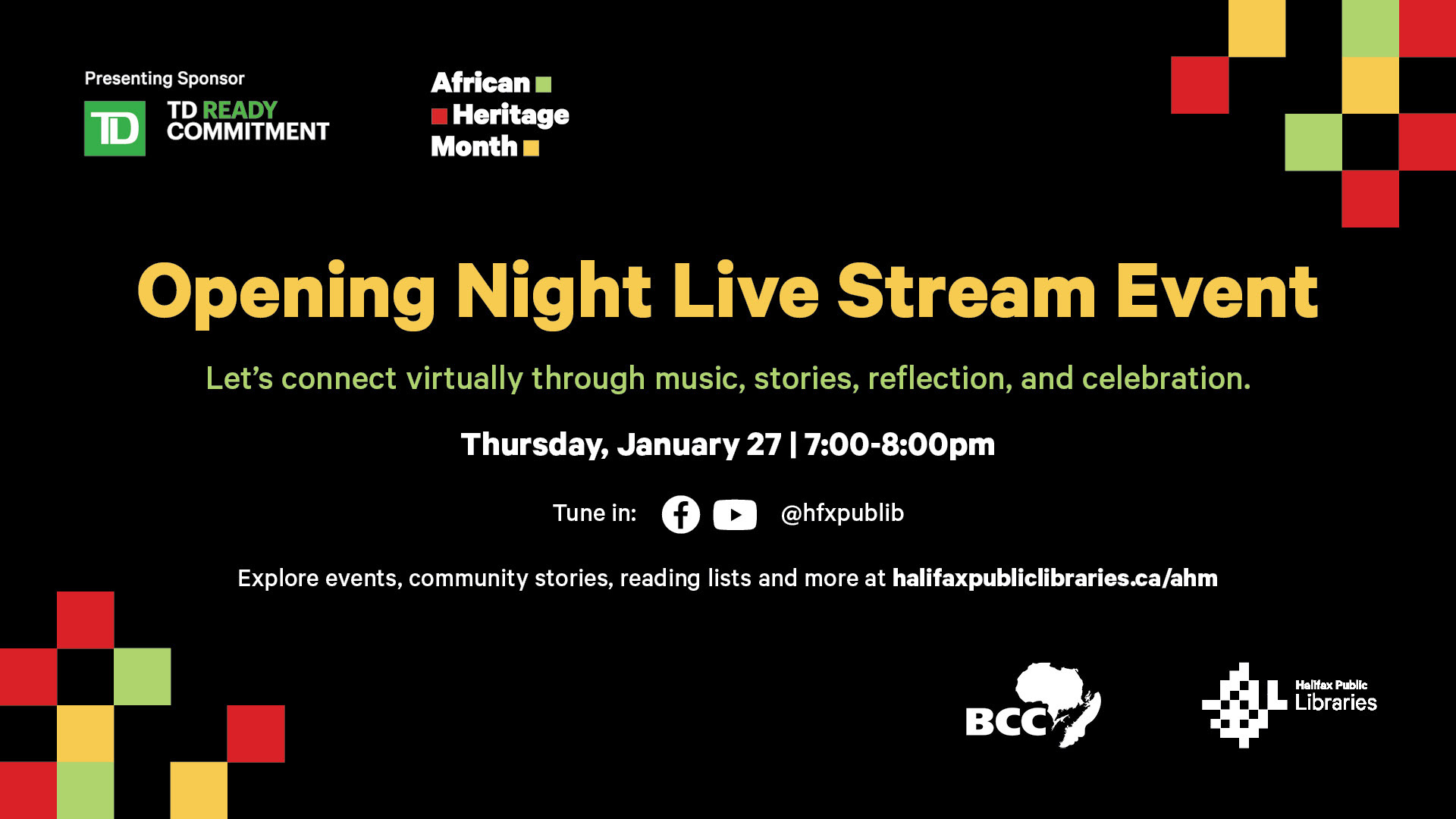 Presenting Sponsor

TD

TD READY COMMITMENT

African Heritage Month

Opening Night Live Stream Event

Let's connect virtually through music, stories, reflection, and celebration.

Thursday, January 27 | 7:00-8:00pm

Tune in: @hfxpublib

Explore events, community stories, reading lists and more at halifaxpubliclibraries.ca/ahm

BCC

Halifax Public Libraries